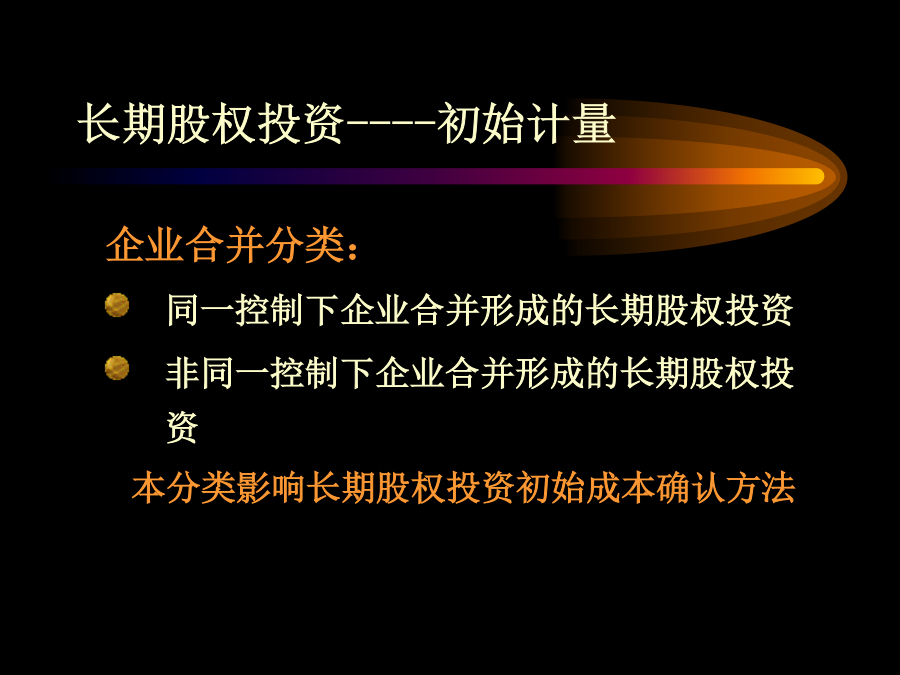 长期股权投资----初始计量

企业合并分类：

同一控制下企业合并形成的长期股权投资

非同一控制下企业合并形成的长期股权投资

本分类影响长期股权投资初始成本确认方法